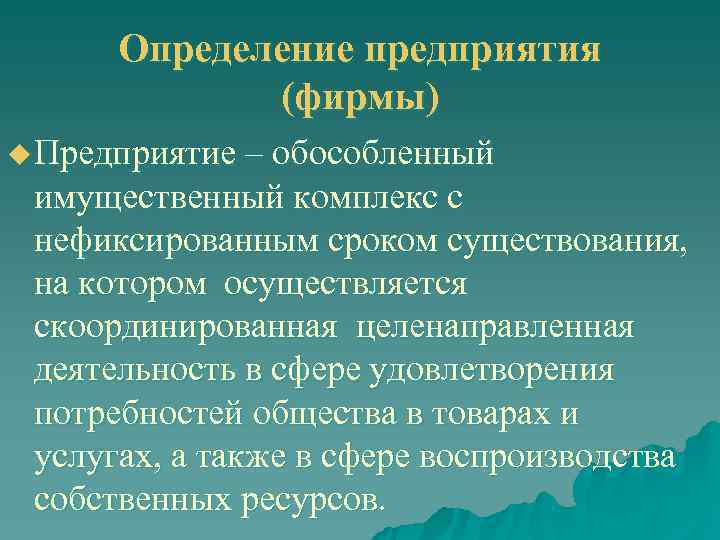 Определение предприятия (фирмы)

Предприятие – обособленный имущественный комплекс с нефиксированным сроком существования, на котором осуществляется скоординированная целенаправленная деятельность в сфере удовлетворения потребностей общества в товарах и услугах, а также в сфере воспроизводства собственных ресурсов.